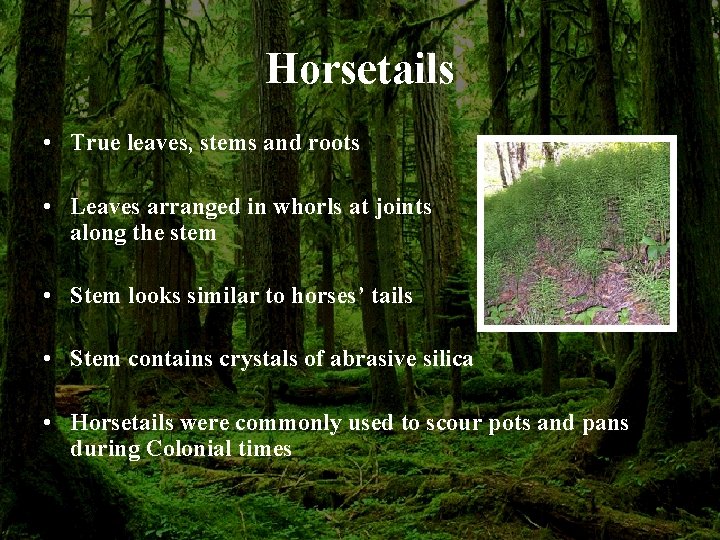 Horsetails

• True leaves, stems and roots

• Leaves arranged in whorls at joints along the stem

• Stem looks similar to horses' tails

• Stem contains crystals of abrasive silica

• Horsetails were commonly used to scour pots and pans during Colonial times